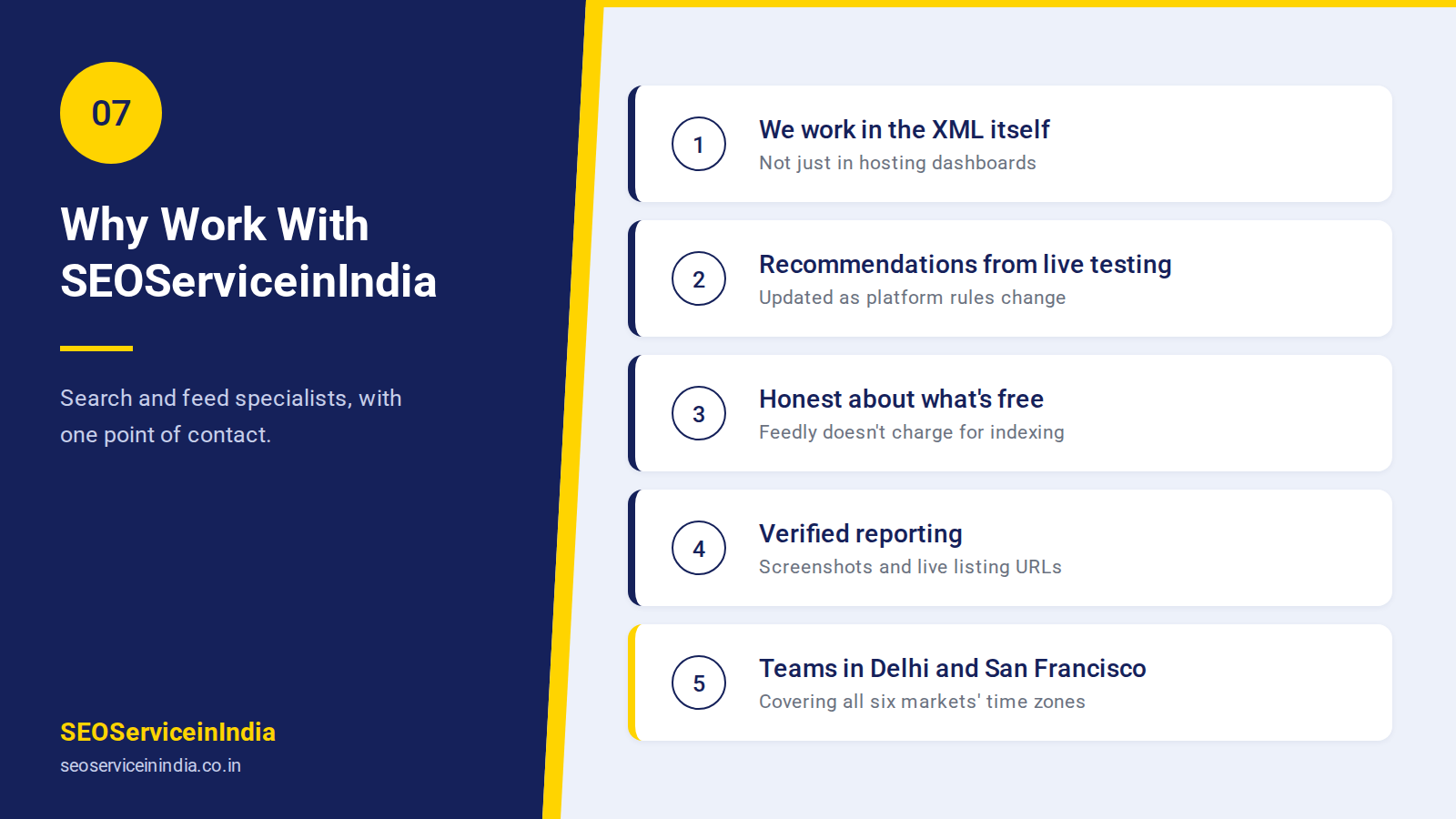 07

Why Work With SEOServiceinIndia

Search and feed specialists, with one point of contact.

SEOServiceinIndia
seoserviceinindia.co.in

1
We work in the XML itself
Not just in hosting dashboards

2
Recommendations from live testing
Updated as platform rules change

3
Honest about what's free
Feedly doesn't charge for indexing

4
Verified reporting
Screenshots and live listing URLs

5
Teams in Delhi and San Francisco
Covering all six markets' time zones